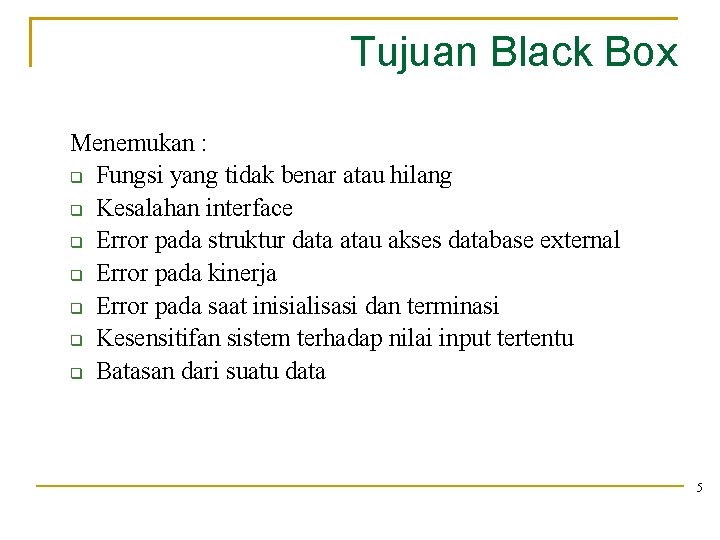 Tujuan Black Box

Menemukan :

- Fungsi yang tidak benar atau hilang
- Kesalahan interface
- Error pada struktur data atau akses database external
- Error pada kinerja
- Error pada saat inisialisasi dan terminasi
- Kesensitifan sistem terhadap nilai input tertentu
- Batasan dari suatu data

5